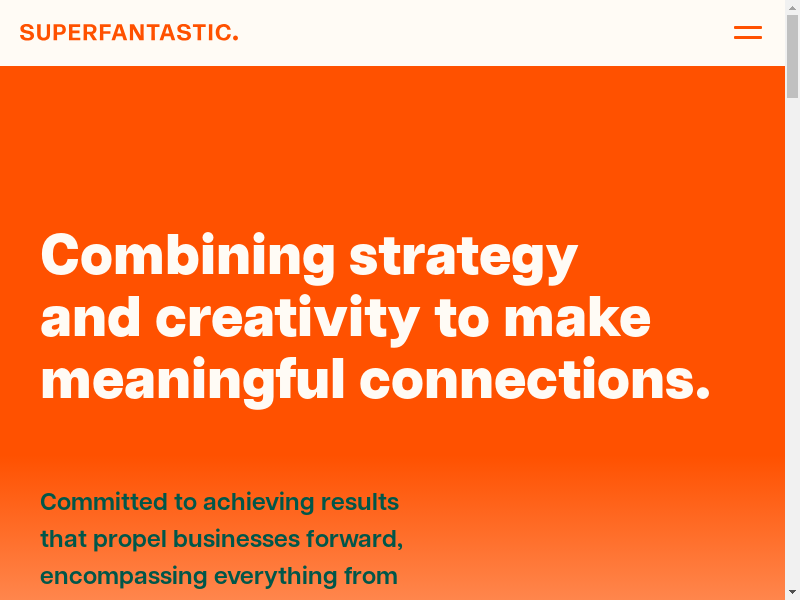 SUPERFANTASTIC.

Combining strategy and creativity to make meaningful connections.

Committed to achieving results that propel businesses forward, encompassing everything from